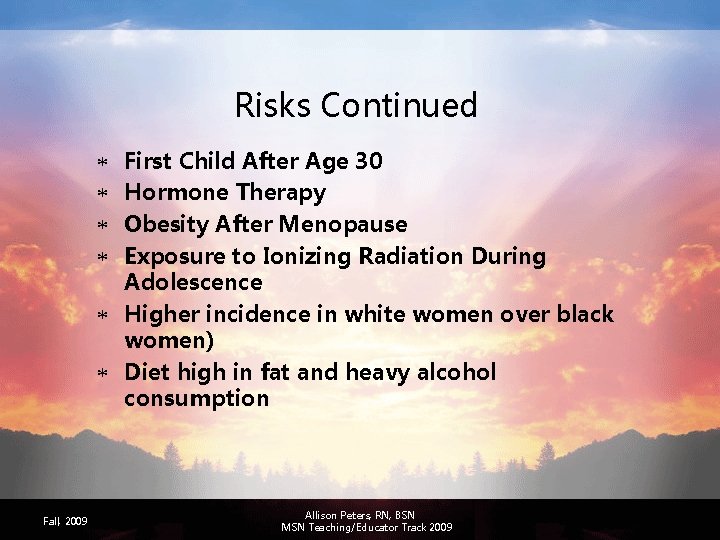 Risks Continued

* First Child After Age 30
* Hormone Therapy
* Obesity After Menopause
* Exposure to Ionizing Radiation During Adolescence
* Higher incidence in white women over black women)
* Diet high in fat and heavy alcohol consumption

Fall 2009

Allison Peters, RN, BSN
MSN Teaching/Educator Track 2009